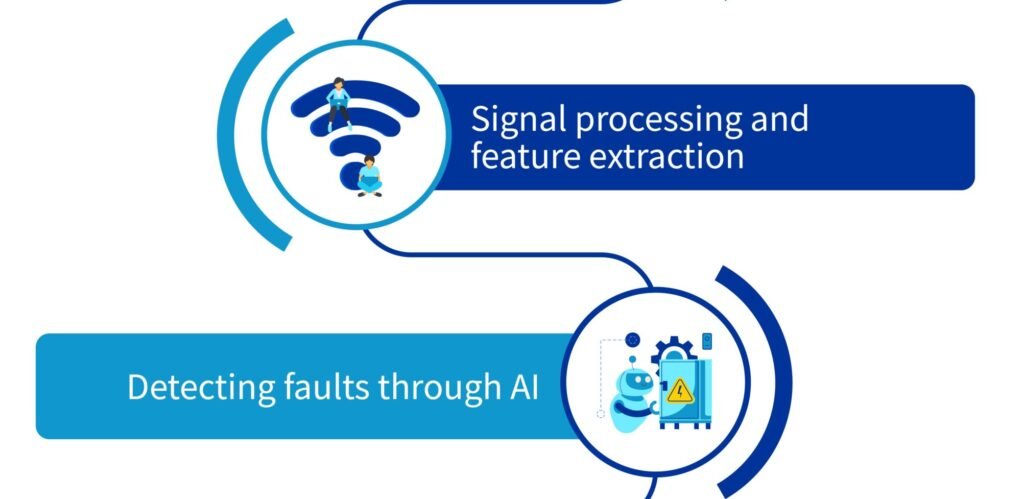 Signal processing and feature extraction

Detecting faults through AI